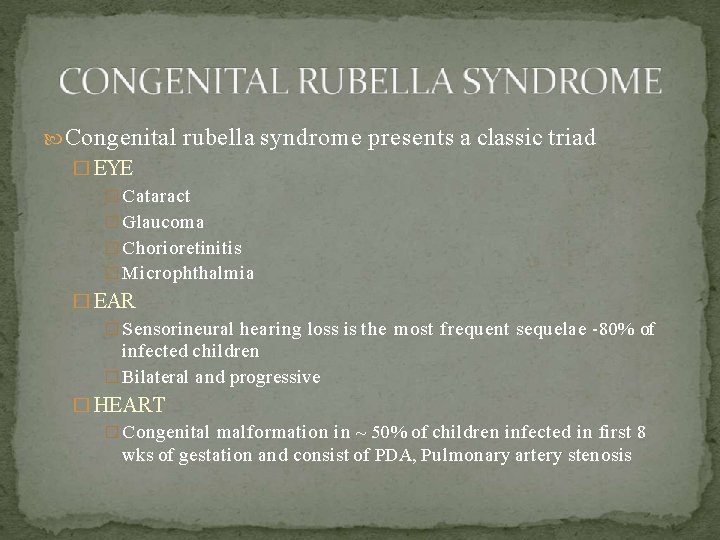 CONGENITAL RUBELLA SYNDROME

Congenital rubella syndrome presents a classic triad

EYE

Cataract

Glaucoma

Chorioretinitis

Microphthalmia

EAR

Sensorineural hearing loss is the most frequent sequelae -80% of infected children

Bilateral and progressive

HEART

Congenital malformation in ~ 50% of children infected in first 8 wks of gestation and consist of PDA, Pulmonary artery stenosis